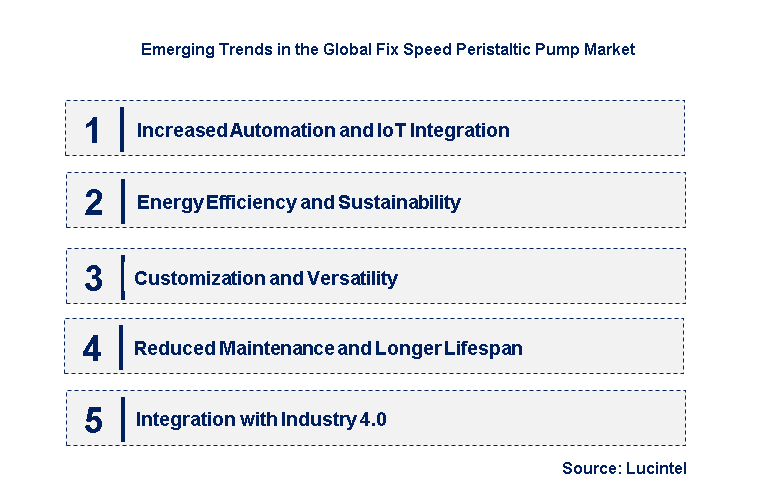 Emerging Trends in the Global Fix Speed Peristaltic Pump Market

1 Increased Automation and IoT Integration

2 Energy Efficiency and Sustainability

3 Customization and Versatility

4 Reduced Maintenance and Longer Lifespan

5 Integration with Industry 4.0

Source: Lucintel